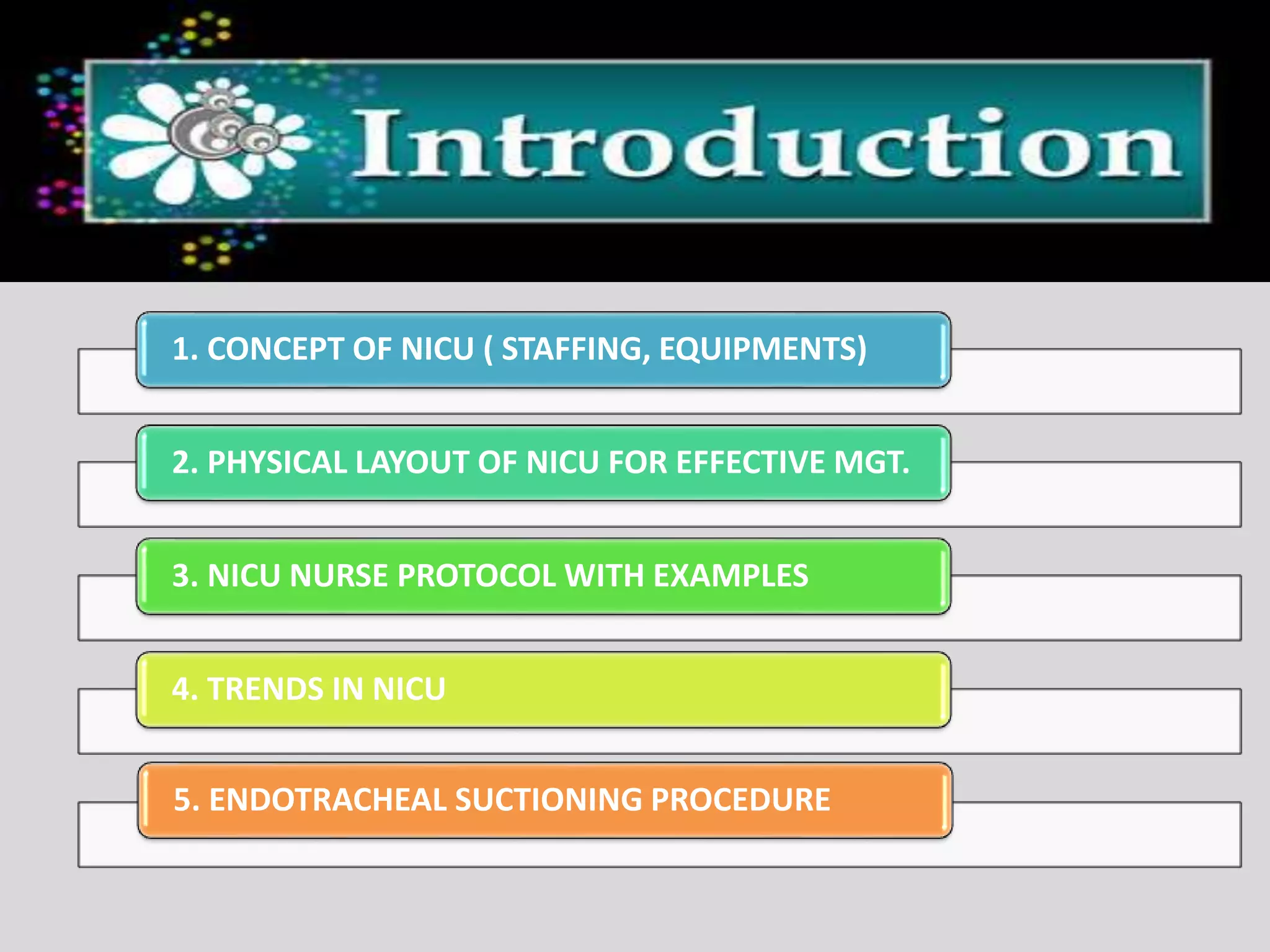 Introduction

1. CONCEPT OF NICU ( STAFFING, EQUIPMENTS)

2. PHYSICAL LAYOUT OF NICU FOR EFFECTIVE MGT.

3. NICU NURSE PROTOCOL WITH EXAMPLES

4. TRENDS IN NICU

5. ENDOTRACHEAL SUCTIONING PROCEDURE